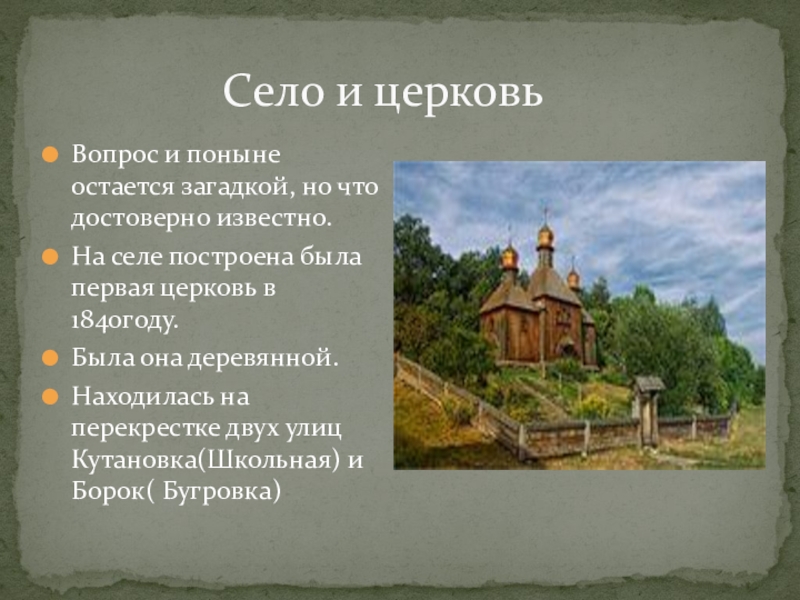 Село и церковь

Вопрос и поныне остается загадкой, но что достоверно известно.

На селе построена была первая церковь в 1840году.

Была она деревянной.

Находилась на перекрестке двух улиц Кутановка(Школьная) и Борок( Бугровка)